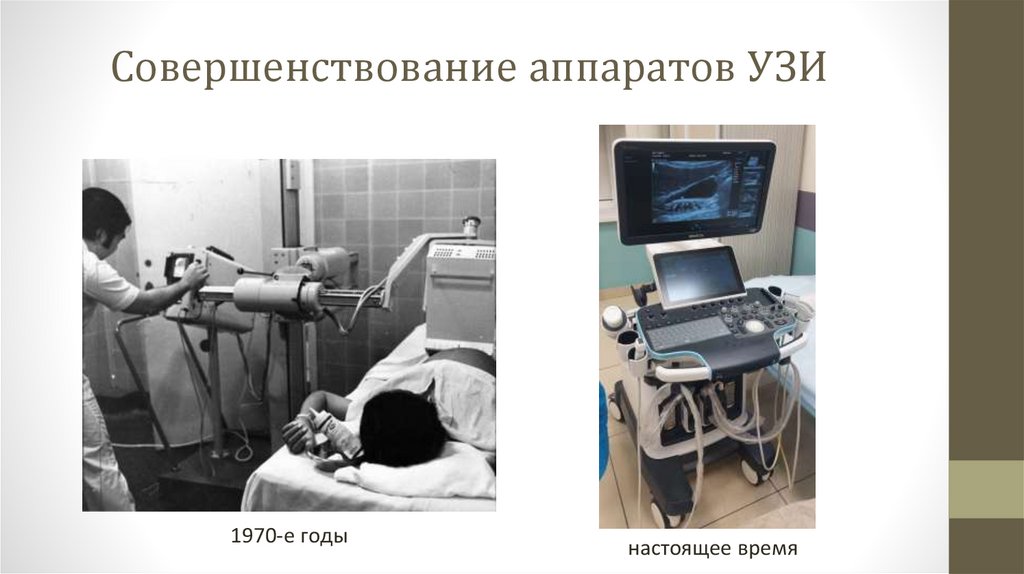 Совершенствование аппаратов УЗИ

1970-е годы

настоящее время